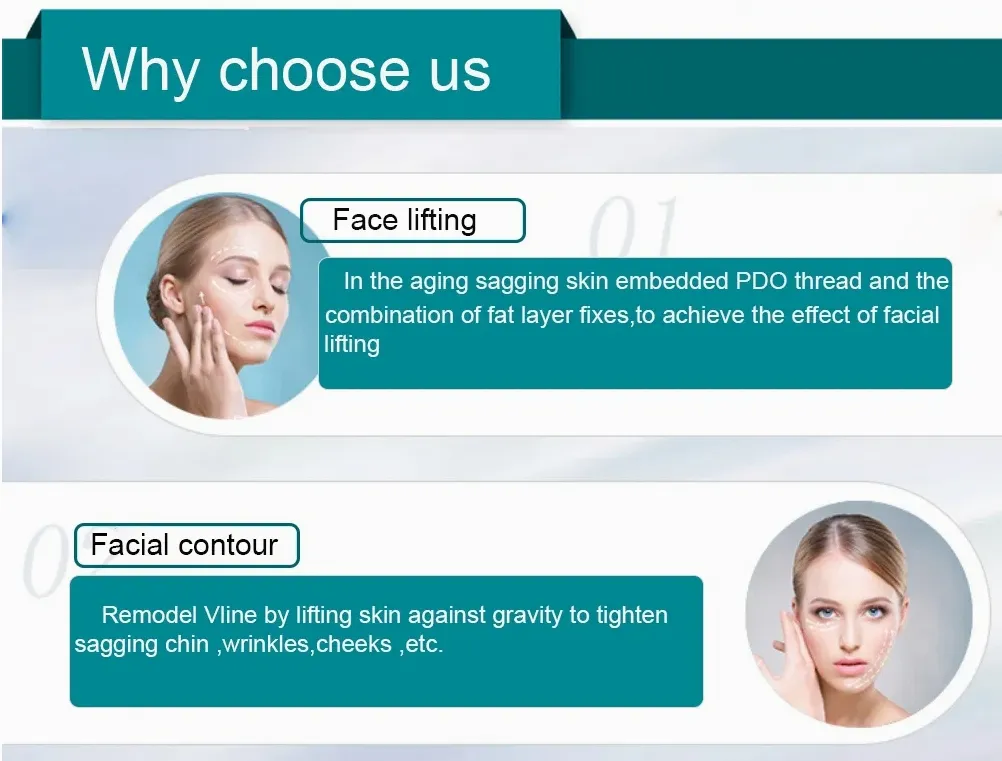 Why choose us

Face lifting

01

In the aging sagging skin embedded PDO thread and the combination of fat layer fixes,to achieve the effect of facial lifting

02

Facial contour

Remodel Vline by lifting skin against gravity to tighten sagging chin ,wrinkles,cheeks ,etc.